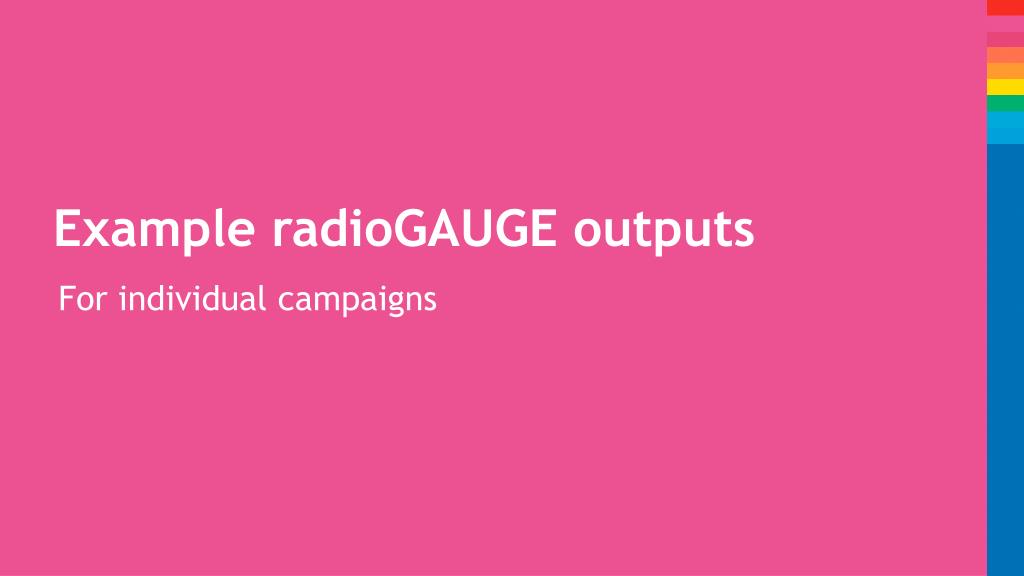 Example radioGAUGE outputs

For individual campaigns